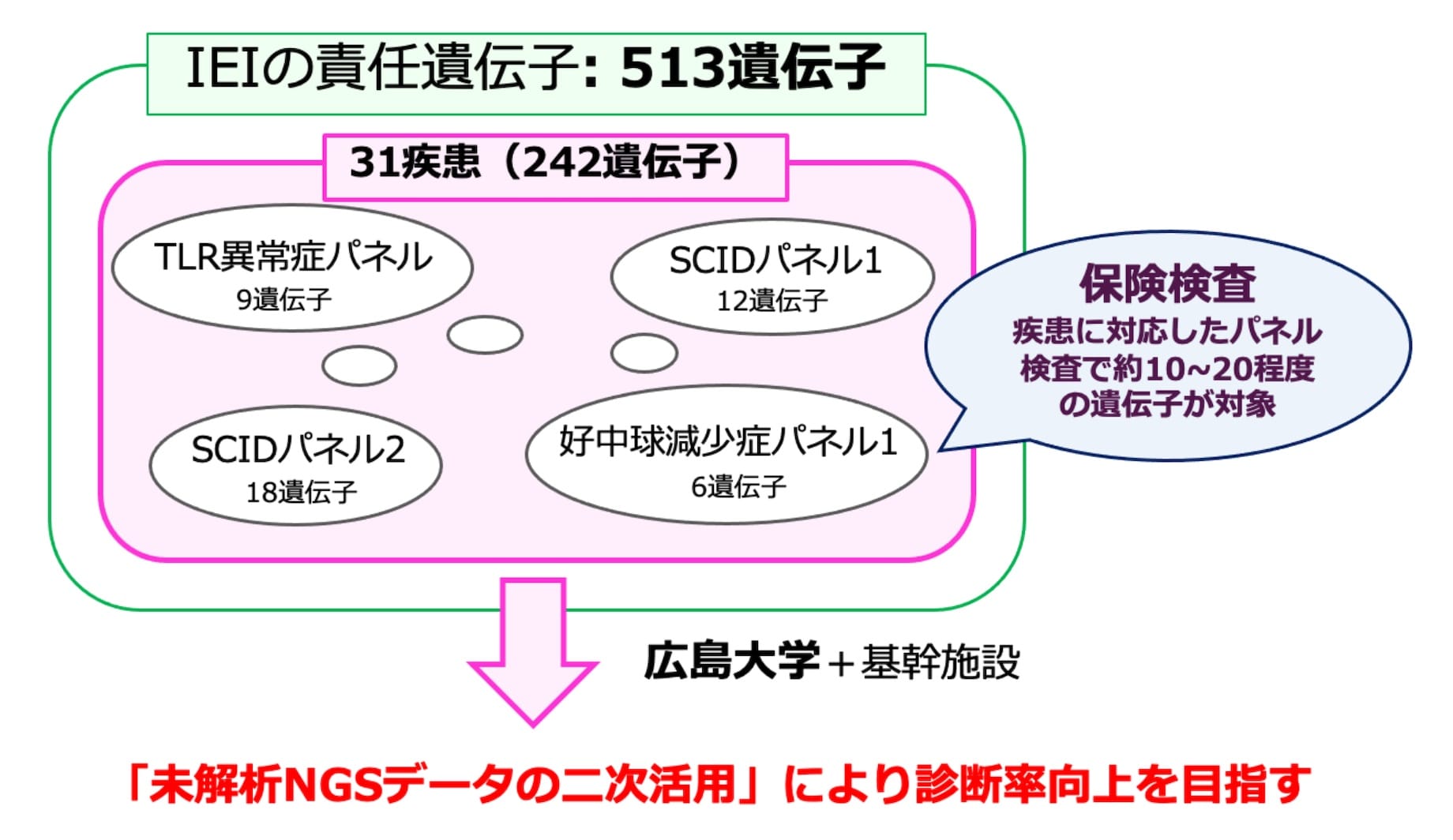 IEIの責任遺伝子: 513遺伝子

31疾患（242遺伝子）

TLR異常症パネル
9遺伝子

SCIDパネル1
12遺伝子

SCIDパネル2
18遺伝子

好中球減少症パネル1
6遺伝子

保険検査
疾患に対応したパネル検査で約10~20程度の遺伝子が対象

広島大学＋基幹施設

「未解析NGSデータの二次活用」により診断率向上を目指す